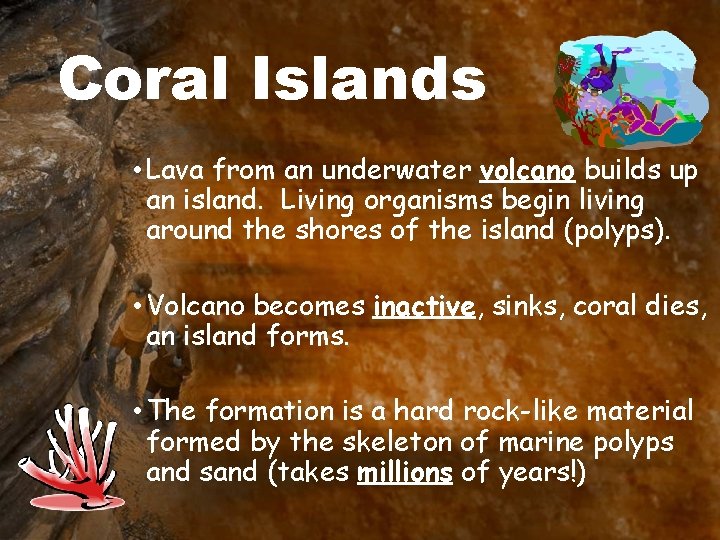 Coral Islands

• Lava from an underwater volcano builds up an island. Living organisms begin living around the shores of the island (polyps).

• Volcano becomes inactive, sinks, coral dies, an island forms.

• The formation is a hard rock-like material formed by the skeleton of marine polyps and sand (takes millions of years!)